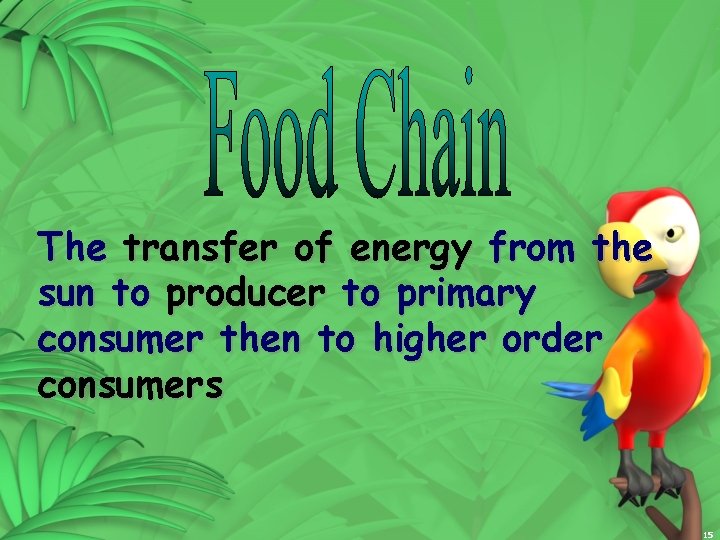 Food Chain

The transfer of energy from the sun to producer to primary consumer then to higher order consumers

15